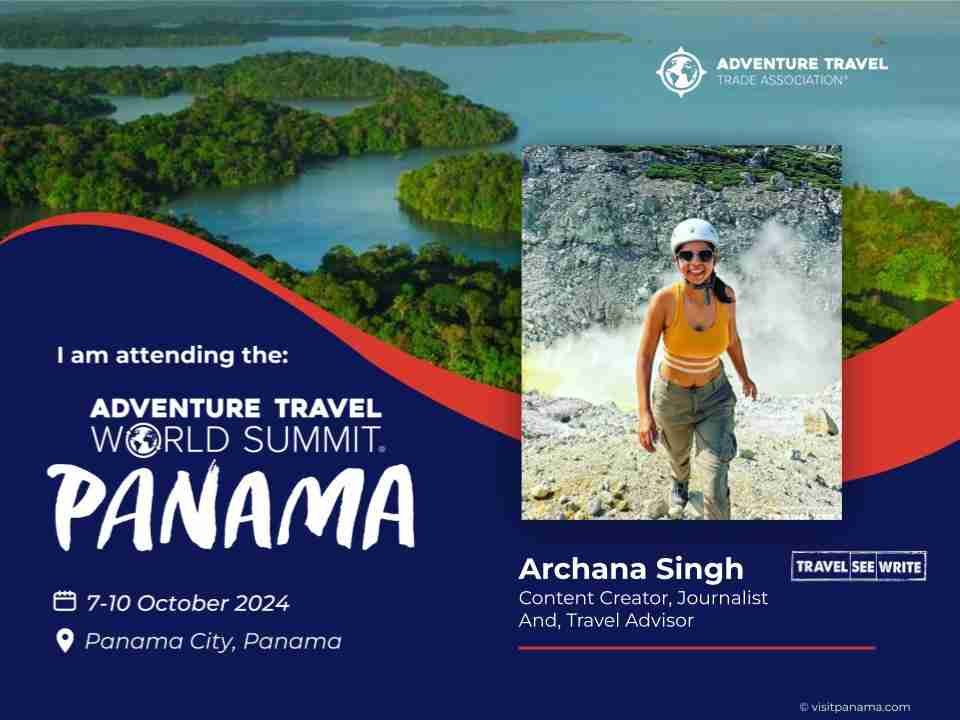 ADVENTURE TRAVEL
TRADE ASSOCIATION®

I am attending the:

ADVENTURE TRAVEL
WORLD SUMMIT®
PANAMA

7-10 October 2024
Panama City, Panama

Archana Singh
Content Creator, Journalist And, Travel Advisor

TRAVEL SEE WRITE

© visitpanama.com